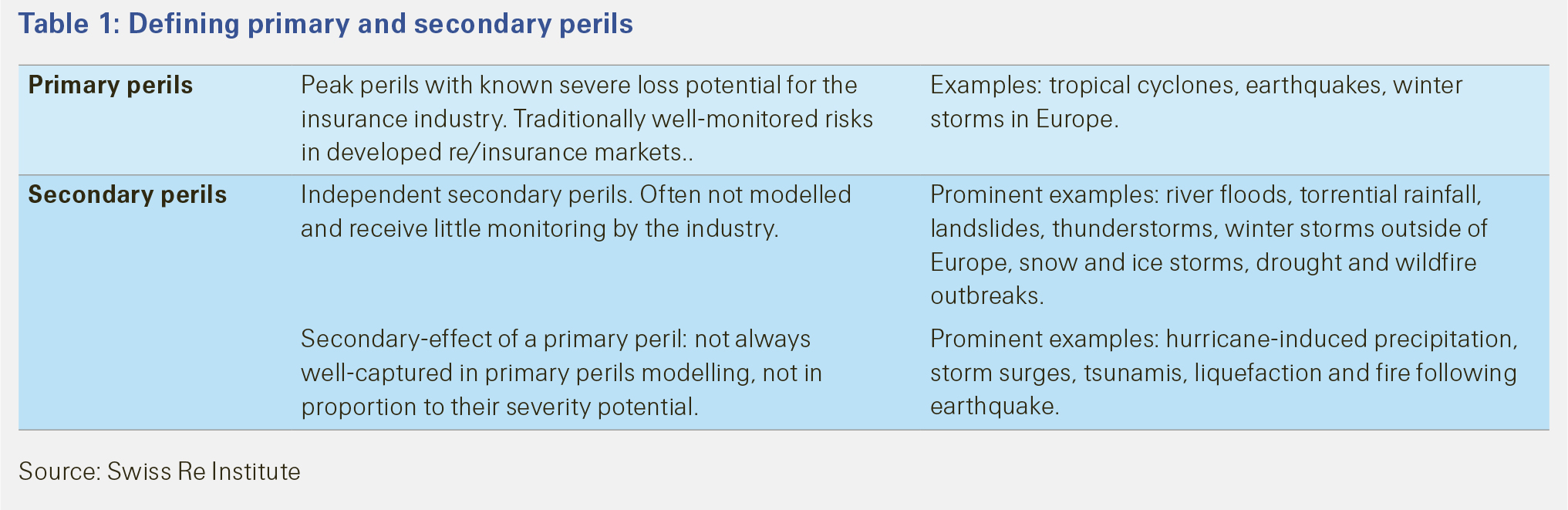 Table 1: Defining primary and secondary perils

| | | |
|---|---|---|
| **Primary perils** | Peak perils with known severe loss potential for the insurance industry. Traditionally well-monitored risks in developed re/insurance markets.. | Examples: tropical cyclones, earthquakes, winter storms in Europe. |
| **Secondary perils** | Independent secondary perils. Often not modelled and receive little monitoring by the industry. | Prominent examples: river floods, torrential rainfall, landslides, thunderstorms, winter storms outside of Europe, snow and ice storms, drought and wildfire outbreaks. |
| | Secondary-effect of a primary peril: not always well-captured in primary perils modelling, not in proportion to their severity potential. | Prominent examples: hurricane-induced precipitation, storm surges, tsunamis, liquefaction and fire following earthquake. |

Source: Swiss Re Institute